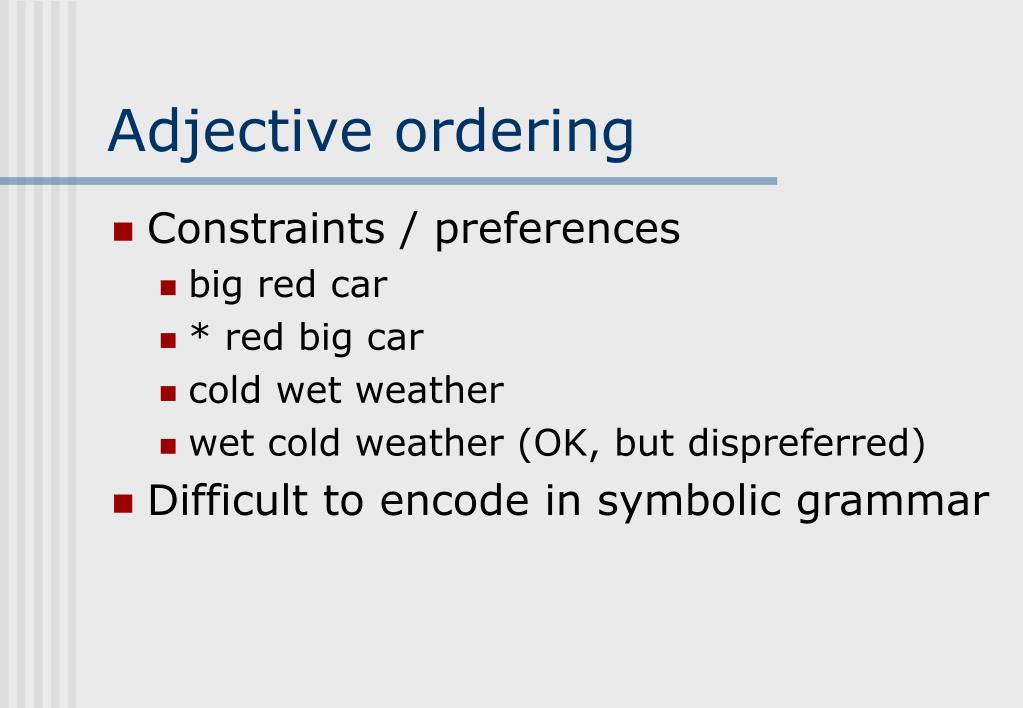 Adjective ordering

- Constraints / preferences
  - big red car
  - * red big car
  - cold wet weather
  - wet cold weather (OK, but dispreferred)
- Difficult to encode in symbolic grammar